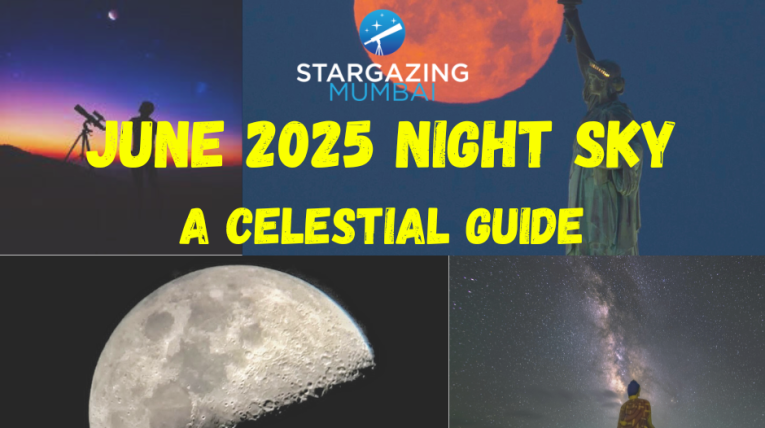 STARGAZING
MUMBAI

JUNE 2025 NIGHT SKY

A CELESTIAL GUIDE